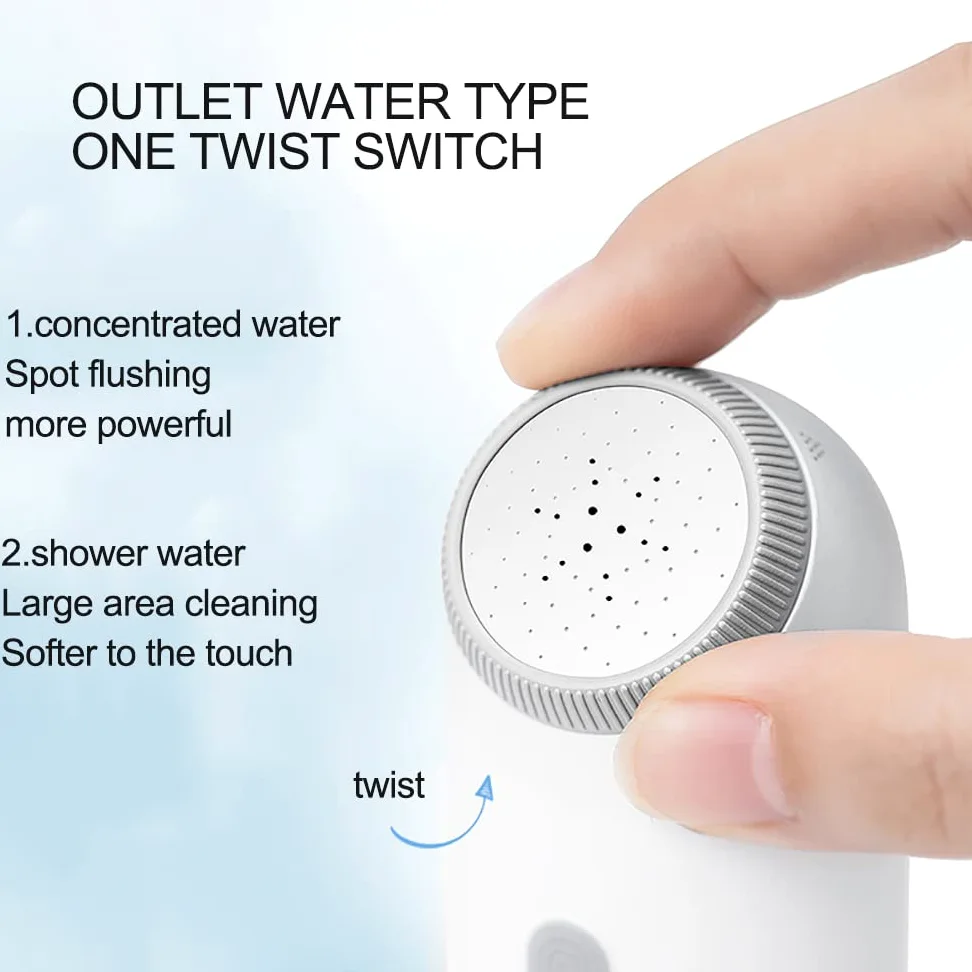 OUTLET WATER TYPE
ONE TWIST SWITCH

1.concentrated water
Spot flushing
more powerful

2.shower water
Large area cleaning
Softer to the touch

twist